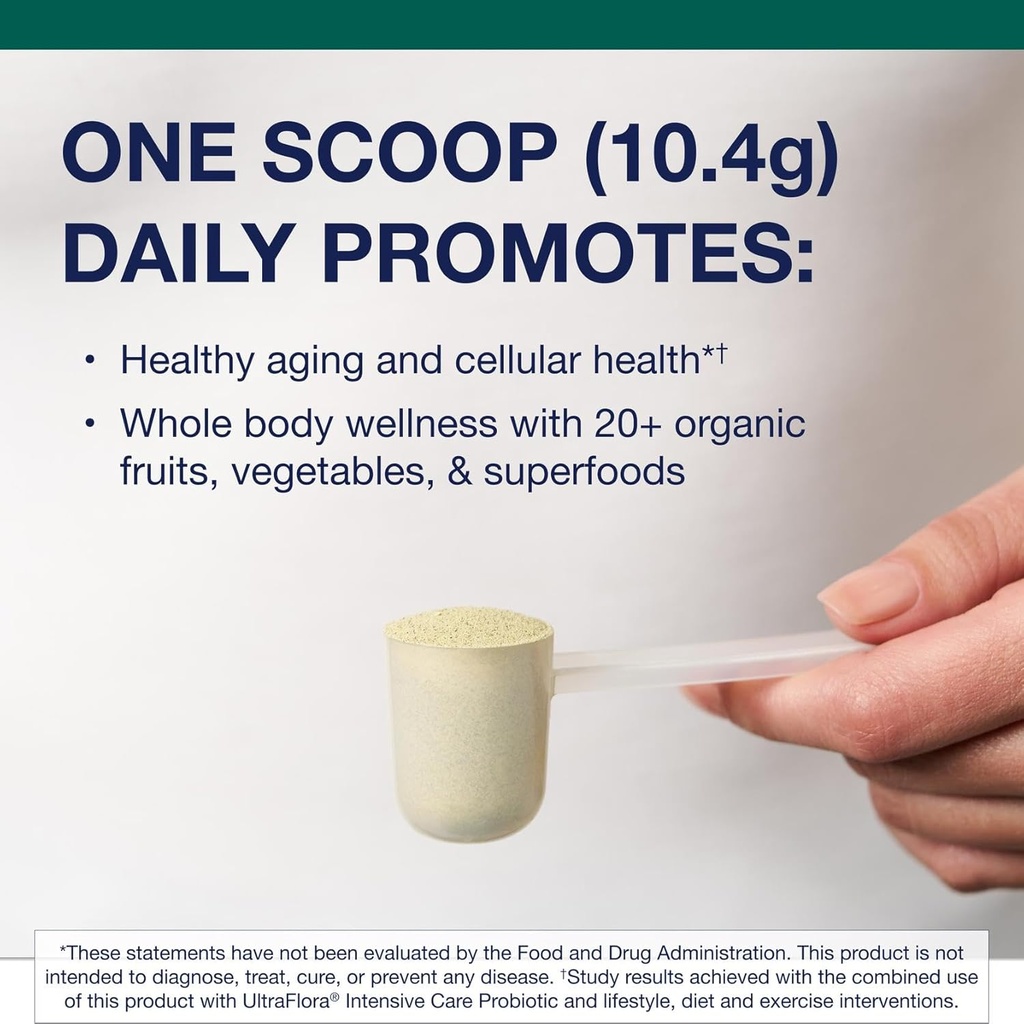 ONE SCOOP (10.4g) DAILY PROMOTES:

• Healthy aging and cellular health*†

• Whole body wellness with 20+ organic fruits, vegetables, & superfoods

*These statements have not been evaluated by the Food and Drug Administration. This product is not intended to diagnose, treat, cure, or prevent any disease. †Study results achieved with the combined use of this product with UltraFlora® Intensive Care Probiotic and lifestyle, diet and exercise interventions.